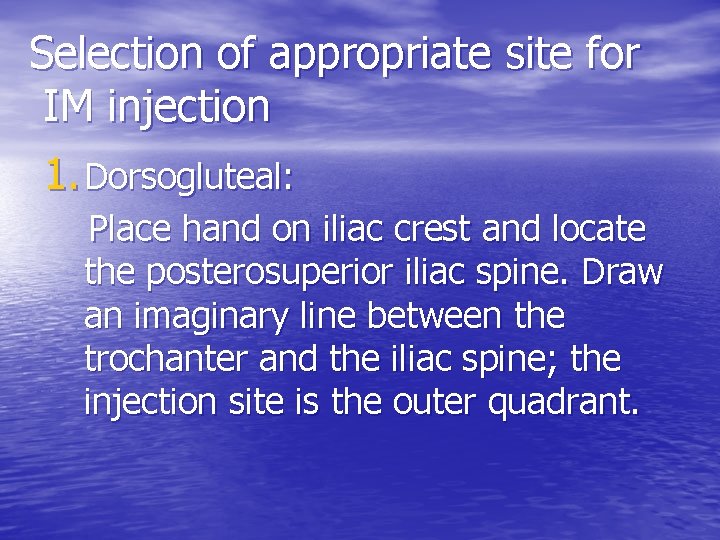 Selection of appropriate site for IM injection

1. Dorsogluteal:

Place hand on iliac crest and locate the posterosuperior iliac spine. Draw an imaginary line between the trochanter and the iliac spine; the injection site is the outer quadrant.